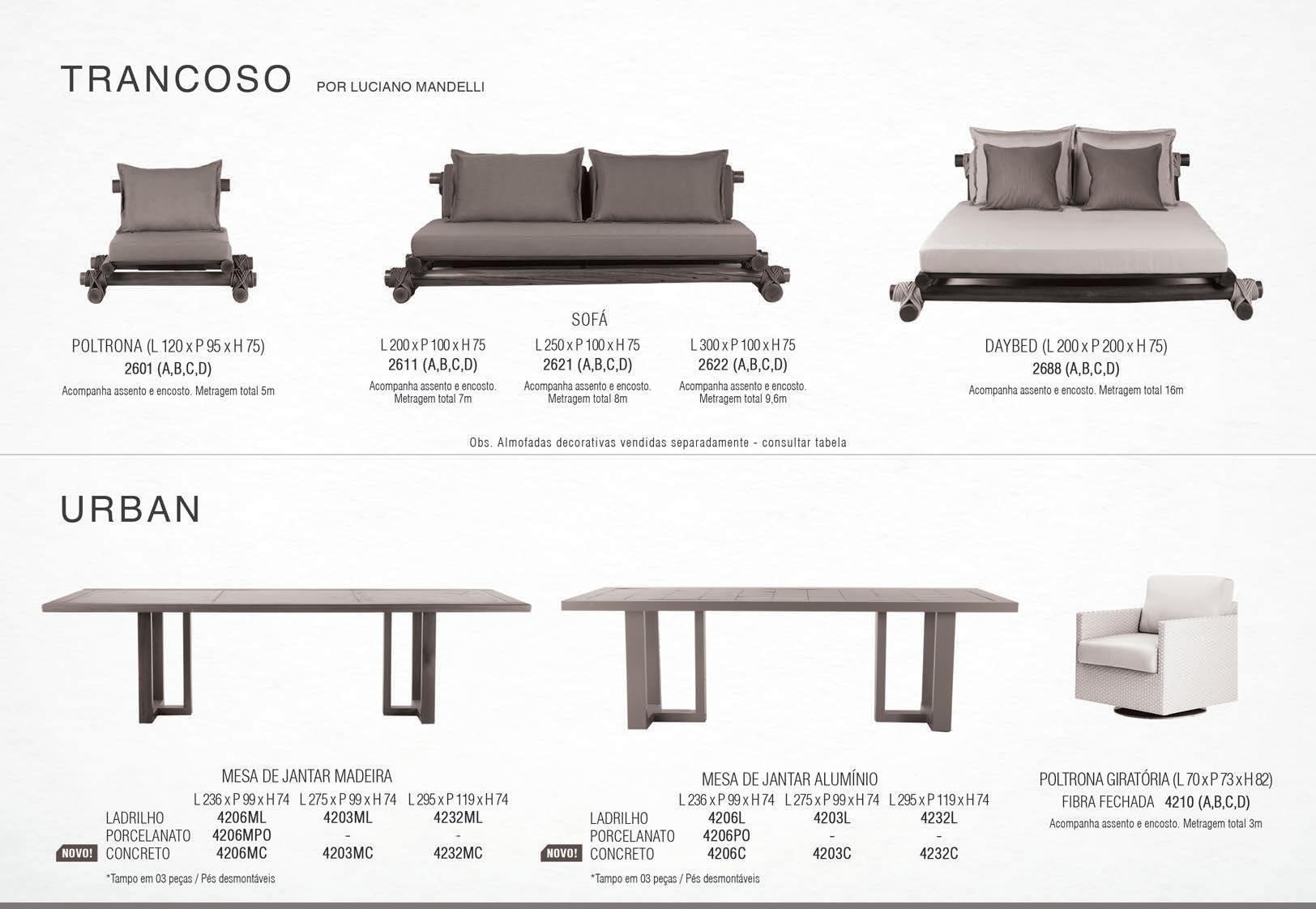 TRANCOSO POR LUCIANO MANDELLI

POLTRONA (L 120 x P 95 x H 75)
2601 (A,B,C,D)
Acompanha assento e encosto. Metragem total 5m

SOFÁ

L 200 x P 100 x H 75
2611 (A,B,C,D)
Acompanha assento e encosto. Metragem total 7m

L 250 x P 100 x H 75
2621 (A,B,C,D)
Acompanha assento e encosto. Metragem total 8m

L 300 x P 100 x H 75
2622 (A,B,C,D)
Acompanha assento e encosto. Metragem total 9,6m

DAYBED (L 200 x P 200 x H 75)
2688 (A,B,C,D)
Acompanha assento e encosto. Metragem total 16m

Obs. Almofadas decorativas vendidas separadamente - consultar tabela

URBAN

MESA DE JANTAR MADEIRA

| | L 236 x P 99 x H 74 | L 275 x P 99 x H 74 | L 295 x P 119 x H 74 |
|---|---|---|---|
| LADRILHO | 4206ML | 4203ML | 4232ML |
| PORCELANATO | 4206MPO | - | - |
| NOVO! CONCRETO | 4206MC | 4203MC | 4232MC |

*Tampo em 03 peças / Pés desmontáveis

MESA DE JANTAR ALUMÍNIO

| | L 236 x P 99 x H 74 | L 275 x P 99 x H 74 | L 295 x P 119 x H 74 |
|---|---|---|---|
| LADRILHO | 4206L | 4203L | 4232L |
| PORCELANATO | 4206PO | - | - |
| NOVO! CONCRETO | 4206C | 4203C | 4232C |

*Tampo em 03 peças / Pés desmontáveis

POLTRONA GIRATÓRIA (L 70 x P 73 x H 82)
FIBRA FECHADA 4210 (A,B,C,D)
Acompanha assento e encosto. Metragem total 3m